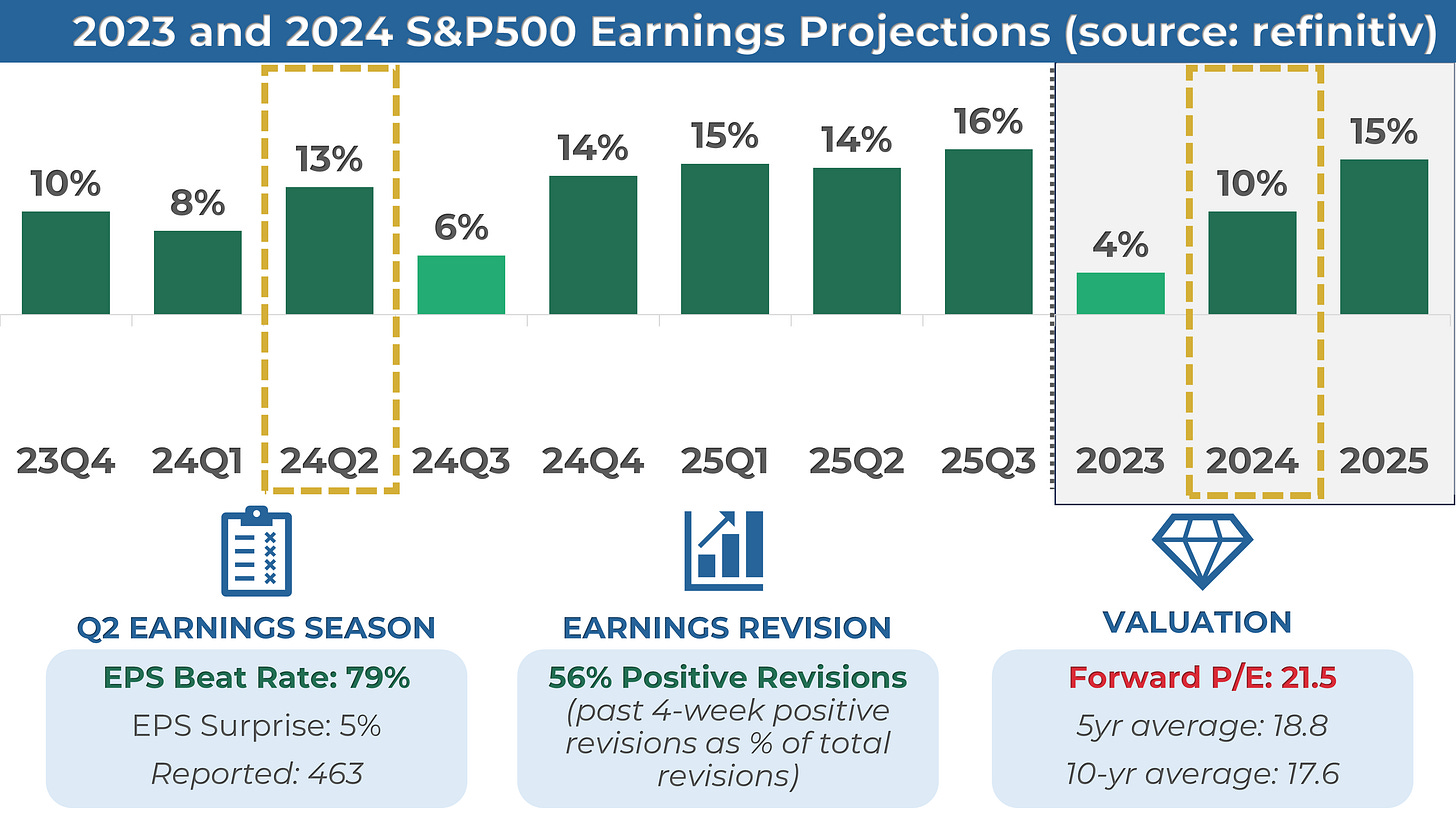 2023 and 2024 S&P500 Earnings Projections (source: refinitiv)

10%
8%
13%
6%
14%
15%
14%
16%
4%
10%
15%

23Q4
24Q1
24Q2
24Q3
24Q4
25Q1
25Q2
25Q3
2023
2024
2025

Q2 EARNINGS SEASON

EPS Beat Rate: 79%

EPS Surprise: 5%

Reported: 463

EARNINGS REVISION

56% Positive Revisions

(past 4-week positive revisions as % of total revisions)

VALUATION

Forward P/E: 21.5

5yr average: 18.8

10-yr average: 17.6